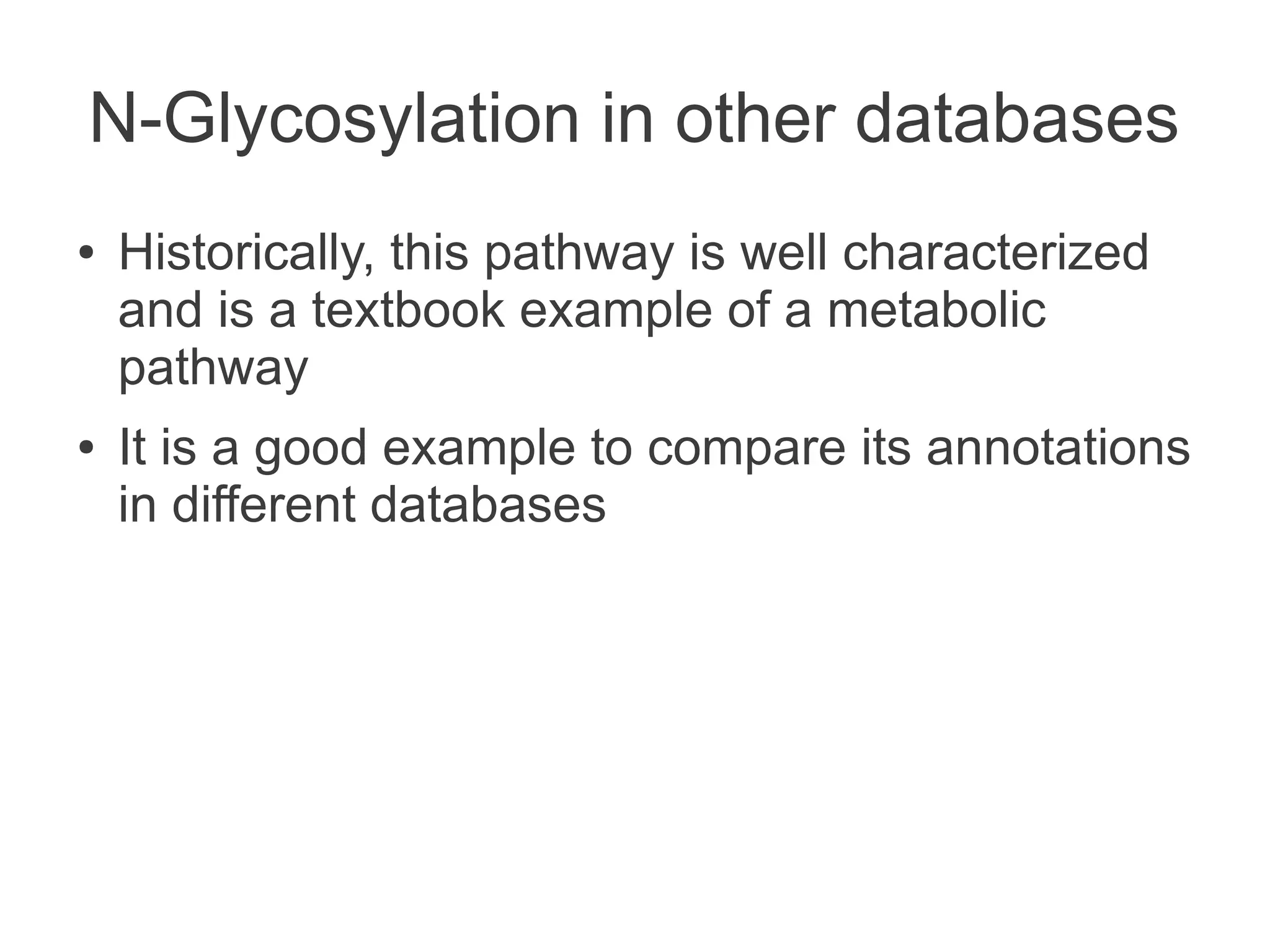 N-Glycosylation in other databases

• Historically, this pathway is well characterized and is a textbook example of a metabolic pathway

• It is a good example to compare its annotations in different databases